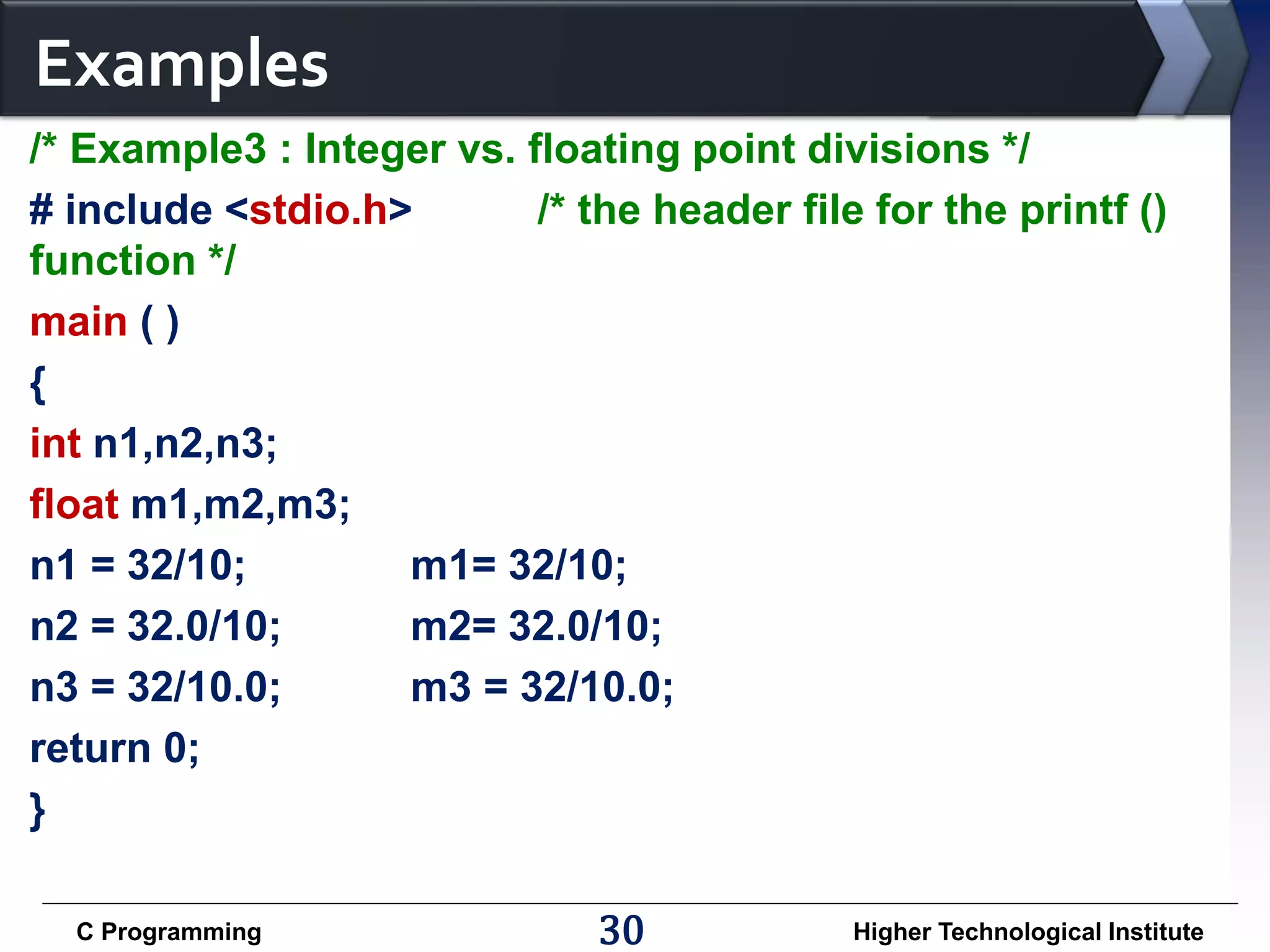 Examples

/* Example3 : Integer vs. floating point divisions */

# include <stdio.h> /* the header file for the printf () function */

main ( )

{

int n1,n2,n3;

float m1,m2,m3;

n1 = 32/10; m1= 32/10;

n2 = 32.0/10; m2= 32.0/10;

n3 = 32/10.0; m3 = 32/10.0;

return 0;

}

C Programming 30 Higher Technological Institute